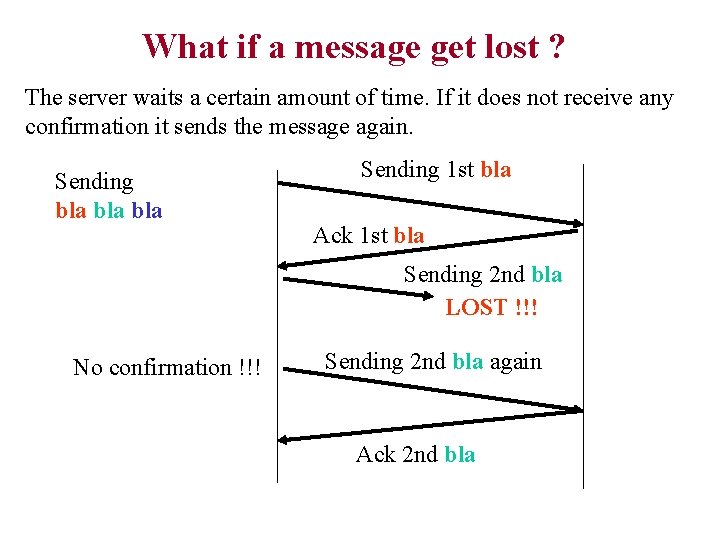 What if a message get lost ?

The server waits a certain amount of time. If it does not receive any confirmation it sends the message again.

Sending
bla bla bla

Sending 1st bla

Ack 1st bla

Sending 2nd bla

LOST !!!

No confirmation !!!

Sending 2nd bla again

Ack 2nd bla